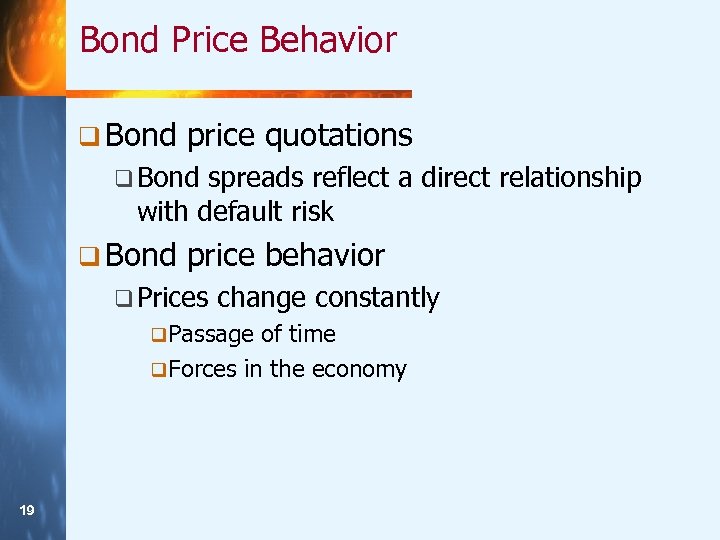 Bond Price Behavior

❑ Bond price quotations

❑ Bond spreads reflect a direct relationship with default risk

❑ Bond price behavior

❑ Prices change constantly

❑ Passage of time

❑ Forces in the economy

19